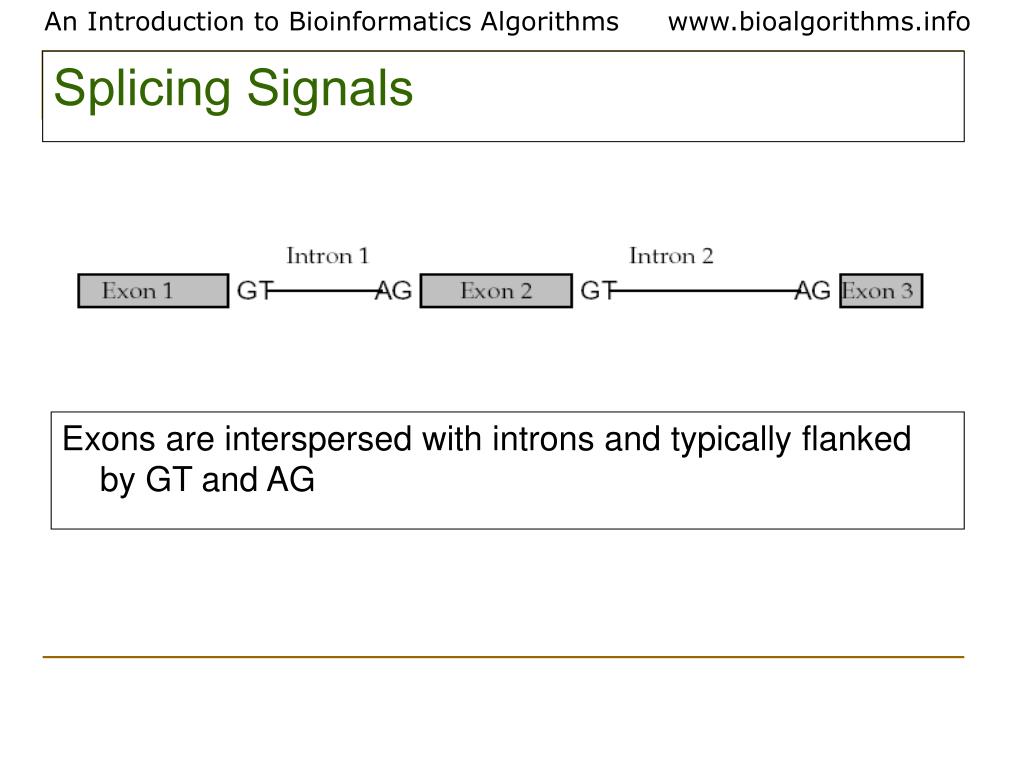 An Introduction to Bioinformatics Algorithms www.bioalgorithms.info

Splicing Signals

Intron 1 Intron 2
Exon 1 GT AG Exon 2 GT AG Exon 3

Exons are interspersed with introns and typically flanked by GT and AG